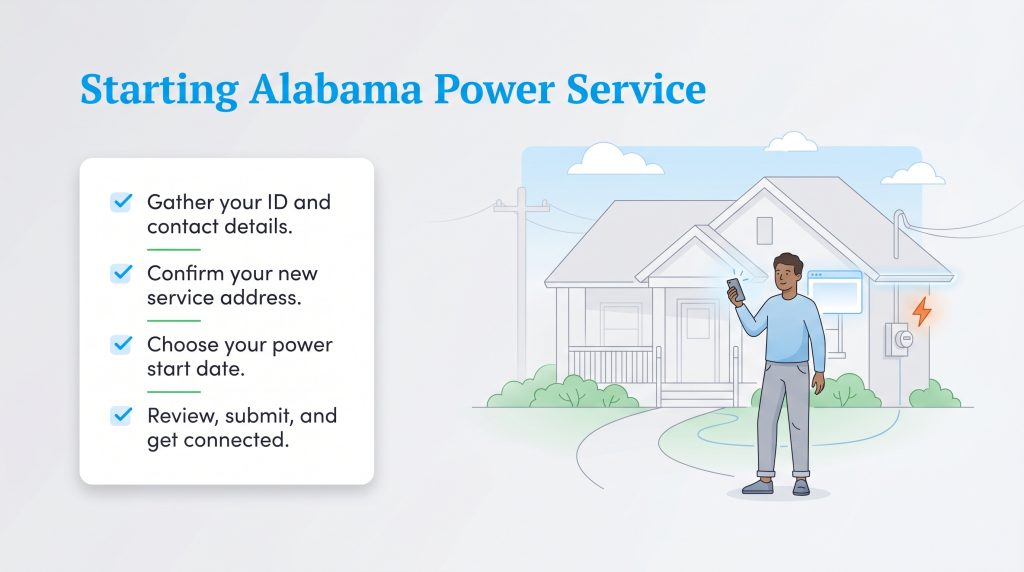 Starting Alabama Power Service

Gather your ID and contact details.

Confirm your new service address.

Choose your power start date.

Review, submit, and get connected.